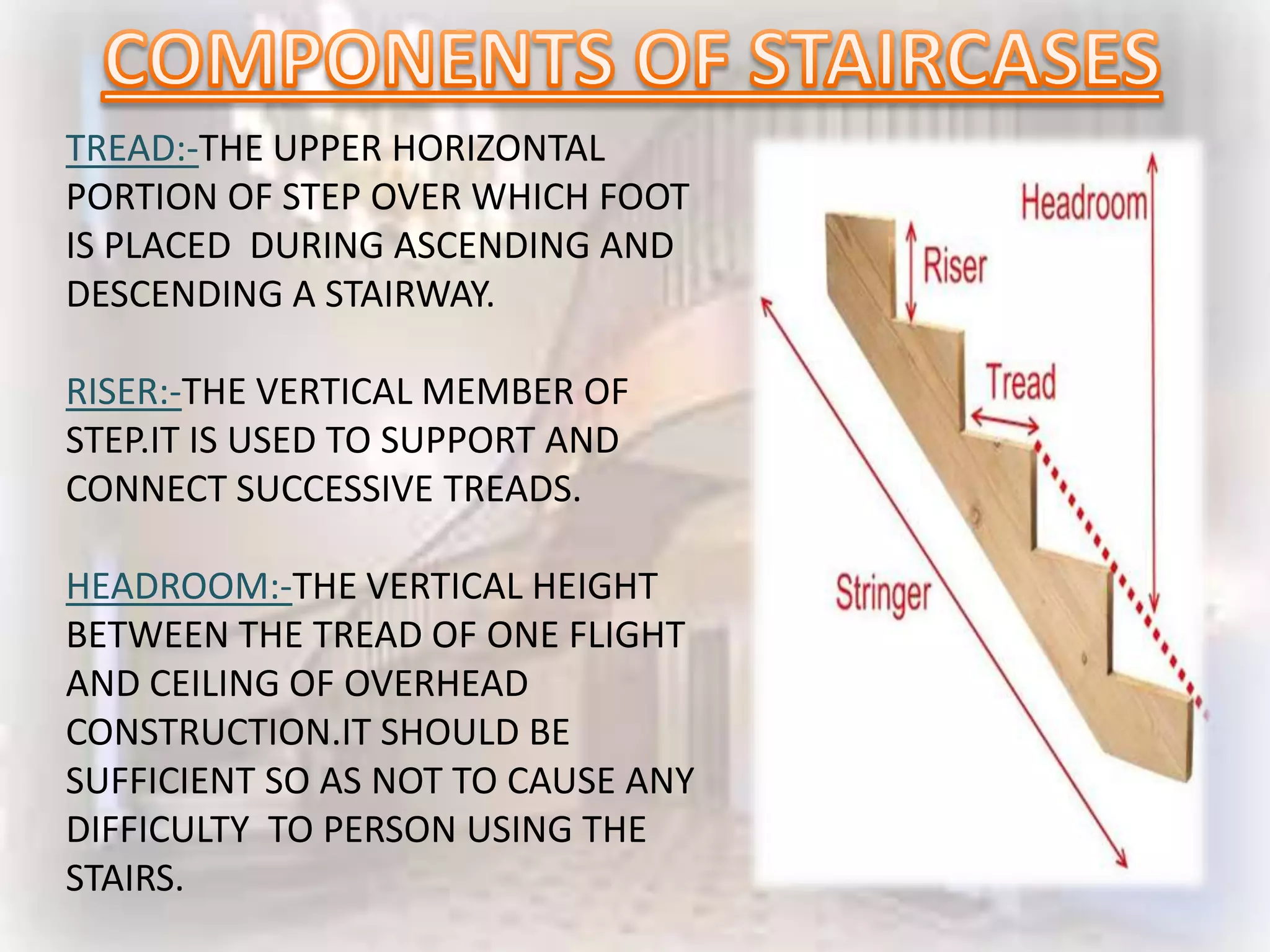 COMPONENTS OF STAIRCASES

TREAD:-THE UPPER HORIZONTAL PORTION OF STEP OVER WHICH FOOT IS PLACED DURING ASCENDING AND DESCENDING A STAIRWAY.

RISER:-THE VERTICAL MEMBER OF STEP.IT IS USED TO SUPPORT AND CONNECT SUCCESSIVE TREADS.

HEADROOM:-THE VERTICAL HEIGHT BETWEEN THE TREAD OF ONE FLIGHT AND CEILING OF OVERHEAD CONSTRUCTION.IT SHOULD BE SUFFICIENT SO AS NOT TO CAUSE ANY DIFFICULTY TO PERSON USING THE STAIRS.

Headroom

Riser

Tread

Stringer